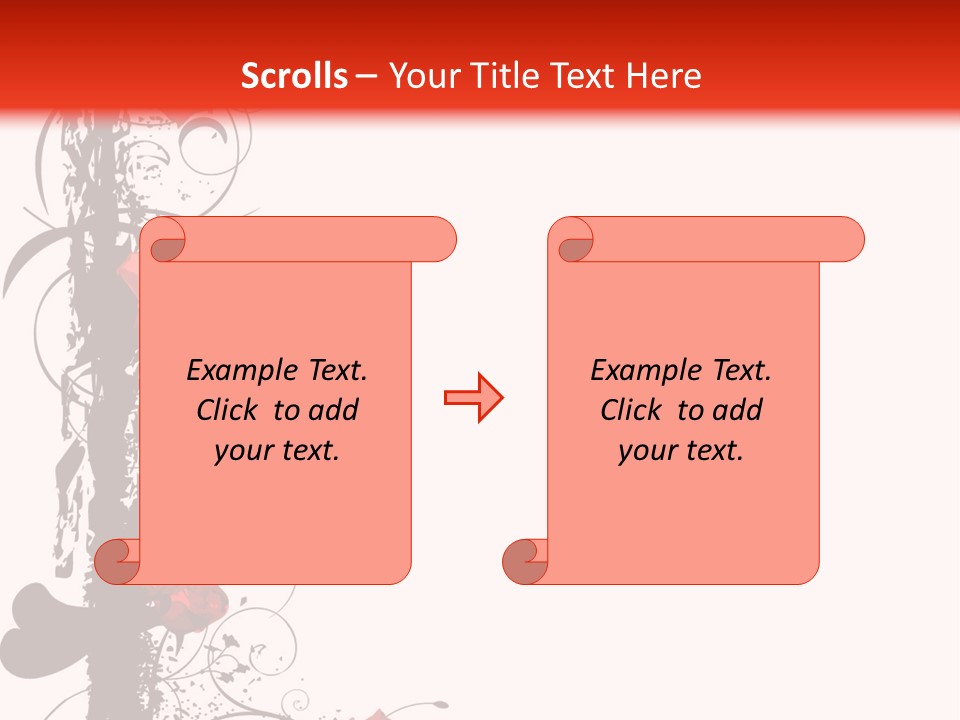 Scrolls – Your Title Text Here

Example Text. Click to add your text.

Example Text. Click to add your text.